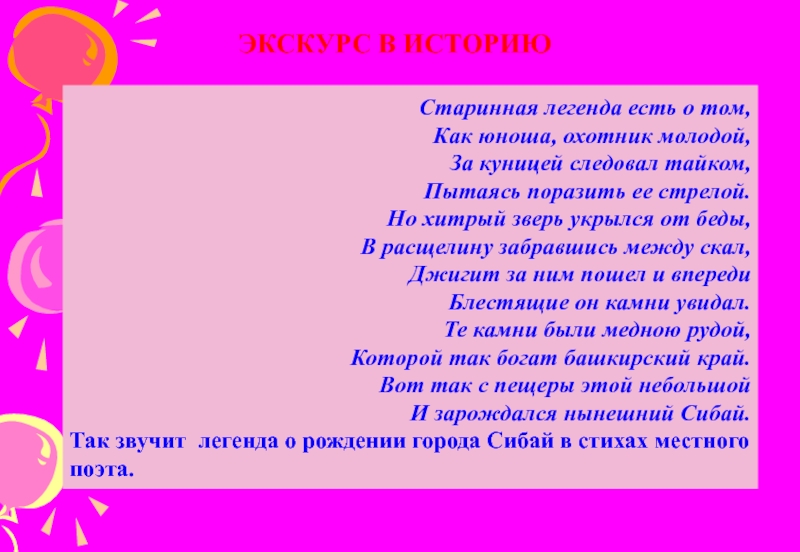 ЭКСКУРС В ИСТОРИЮ

Старинная легенда есть о том,
Как юноша, охотник молодой,
За куницей следовал тайком,
Пытаясь поразить ее стрелой.
Но хитрый зверь укрылся от беды,
В расщелину забравшись между скал,
Джигит за ним пошел и впереди
Блестящие он камни увидал.
Те камни были медною рудой,
Которой так богат башкирский край.
Вот так с пещеры этой небольшой
И зарождался нынешний Сибай.

Так звучит легенда о рождении города Сибай в стихах местного поэта.